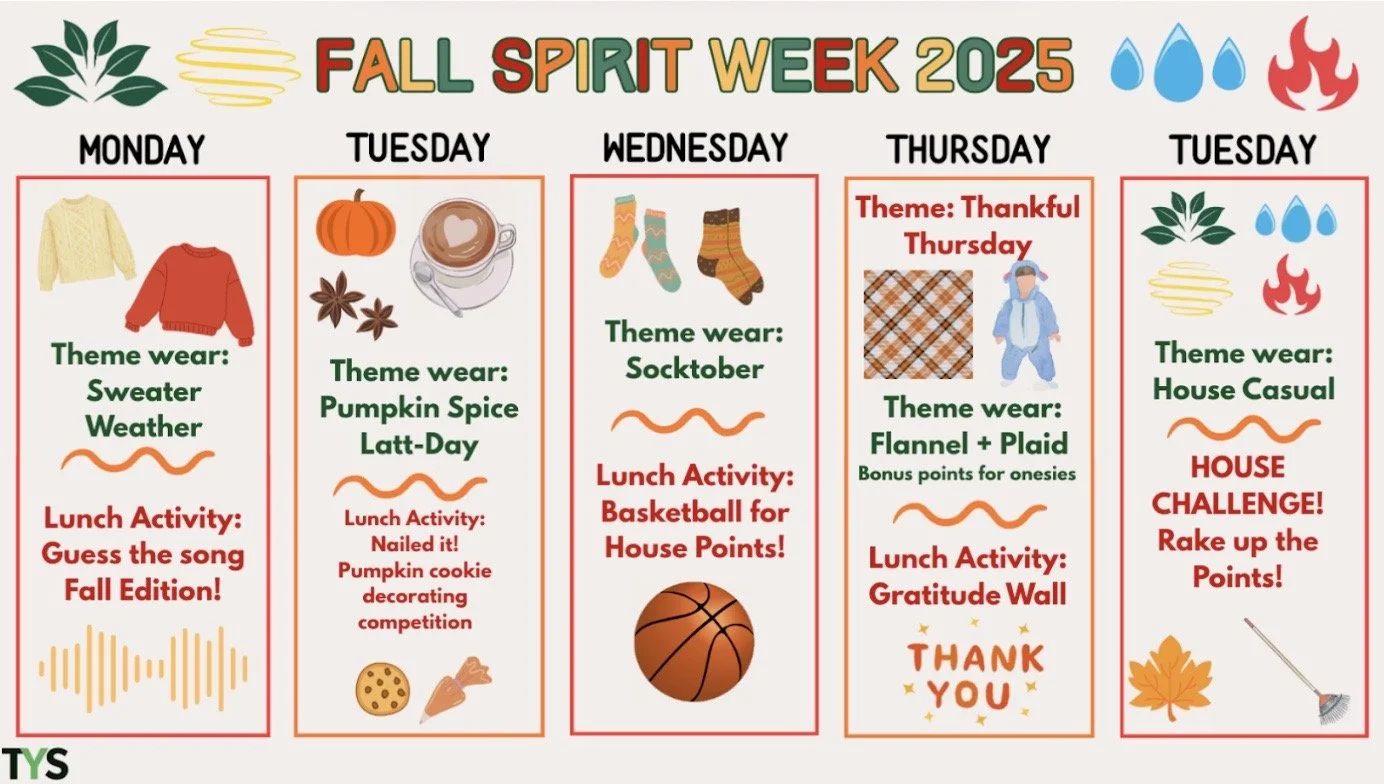 FALL SPIRIT WEEK 2025

MONDAY

Theme wear: Sweater Weather

Lunch Activity: Guess the song Fall Edition!

TUESDAY

Theme wear: Pumpkin Spice Latt-Day

Lunch Activity: Nailed it! Pumpkin cookie decorating competition

WEDNESDAY

Theme wear: Socktober

Lunch Activity: Basketball for House Points!

THURSDAY

Theme: Thankful Thursday

Theme wear: Flannel + Plaid
Bonus points for onesies

Lunch Activity: Gratitude Wall

THANK YOU

TUESDAY

Theme wear: House Casual

HOUSE CHALLENGE! Rake up the Points!

TYS